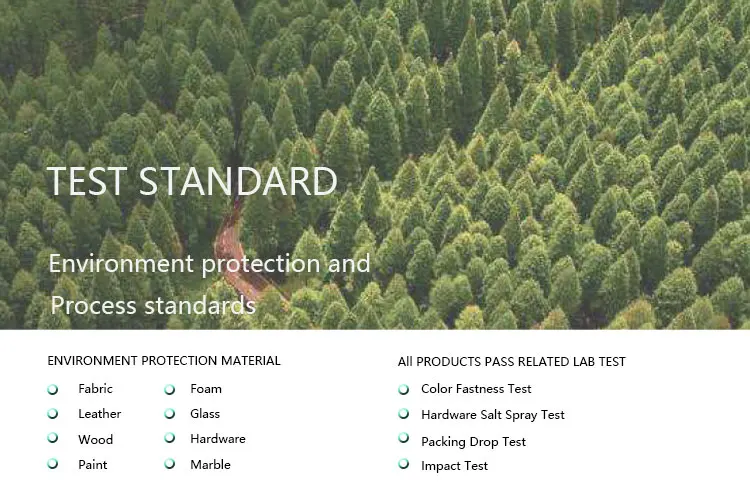 TEST STANDARD

Environment protection and Process standards

ENVIRONMENT PROTECTION MATERIAL

Fabric
Leather
Wood
Paint

Foam
Glass
Hardware
Marble

All PRODUCTS PASS RELATED LAB TEST

Color Fastness Test
Hardware Salt Spray Test
Packing Drop Test
Impact Test